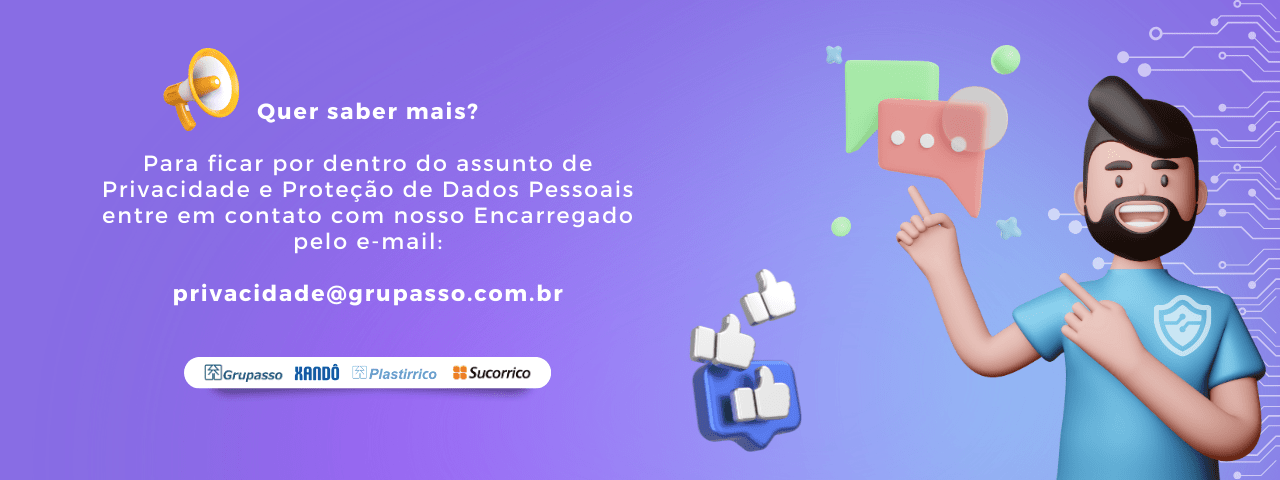 Quer saber mais?

Para ficar por dentro do assunto de Privacidade e Proteção de Dados Pessoais entre em contato com nosso Encarregado pelo e-mail:

privacidade@grupasso.com.br

Grupasso XANDÔ Plastirrico Sucorrico